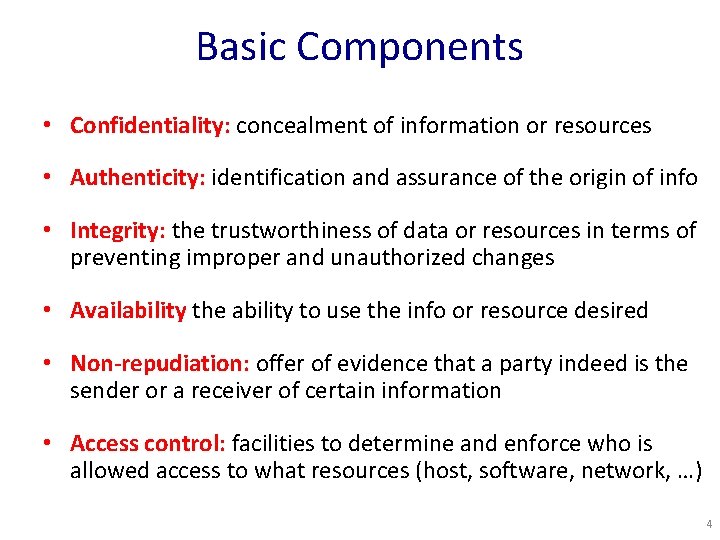 Basic Components

• Confidentiality: concealment of information or resources

• Authenticity: identification and assurance of the origin of info

• Integrity: the trustworthiness of data or resources in terms of preventing improper and unauthorized changes

• Availability the ability to use the info or resource desired

• Non-repudiation: offer of evidence that a party indeed is the sender or a receiver of certain information

• Access control: facilities to determine and enforce who is allowed access to what resources (host, software, network, …)

4